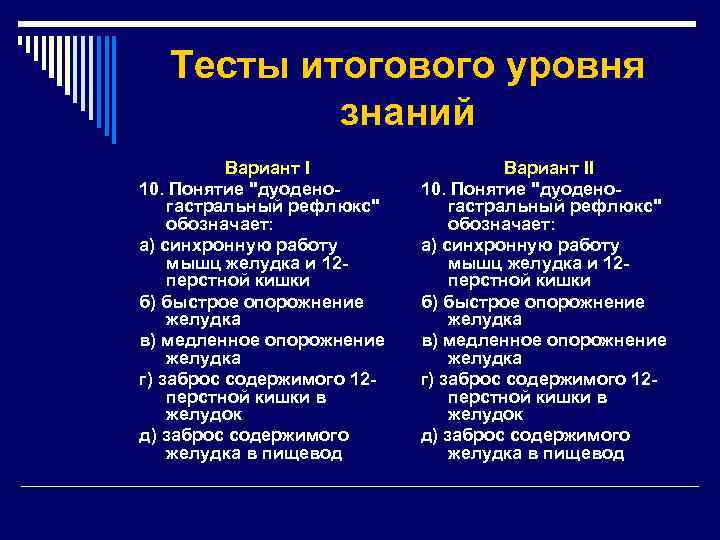 Тесты итогового уровня знаний

Вариант I

10. Понятие "дуодено-гастральный рефлюкс" обозначает:

а) синхронную работу мышц желудка и 12-перстной кишки

б) быстрое опорожнение желудка

в) медленное опорожнение желудка

г) заброс содержимого 12-перстной кишки в желудок

д) заброс содержимого желудка в пищевод

Вариант II

10. Понятие "дуодено-гастральный рефлюкс" обозначает:

а) синхронную работу мышц желудка и 12-перстной кишки

б) быстрое опорожнение желудка

в) медленное опорожнение желудка

г) заброс содержимого 12-перстной кишки в желудок

д) заброс содержимого желудка в пищевод